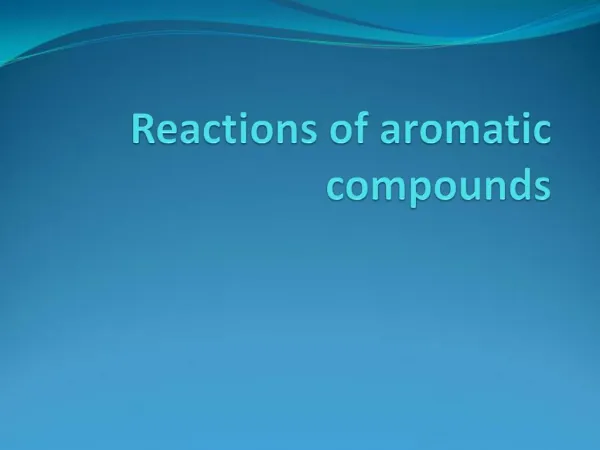 Reactions of aromatic compounds